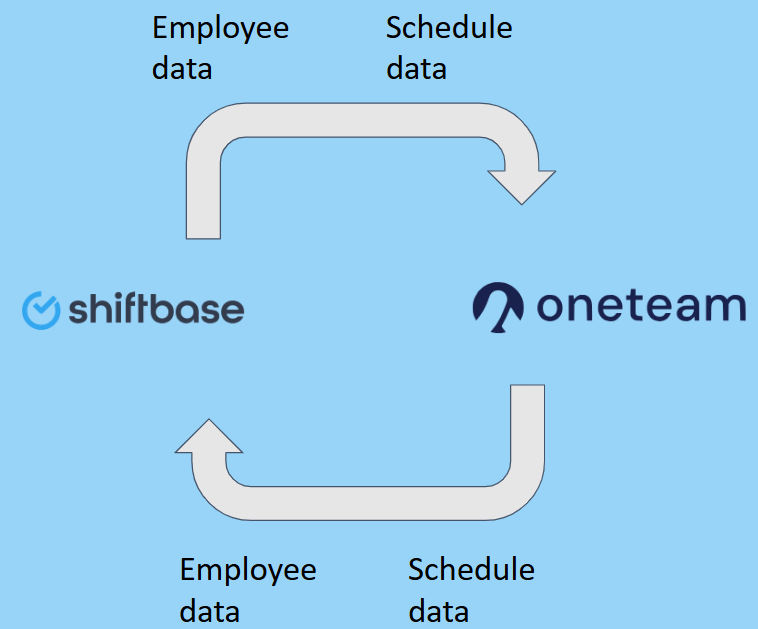 Employee data

Schedule data

shiftbase

oneteam

Employee data

Schedule data